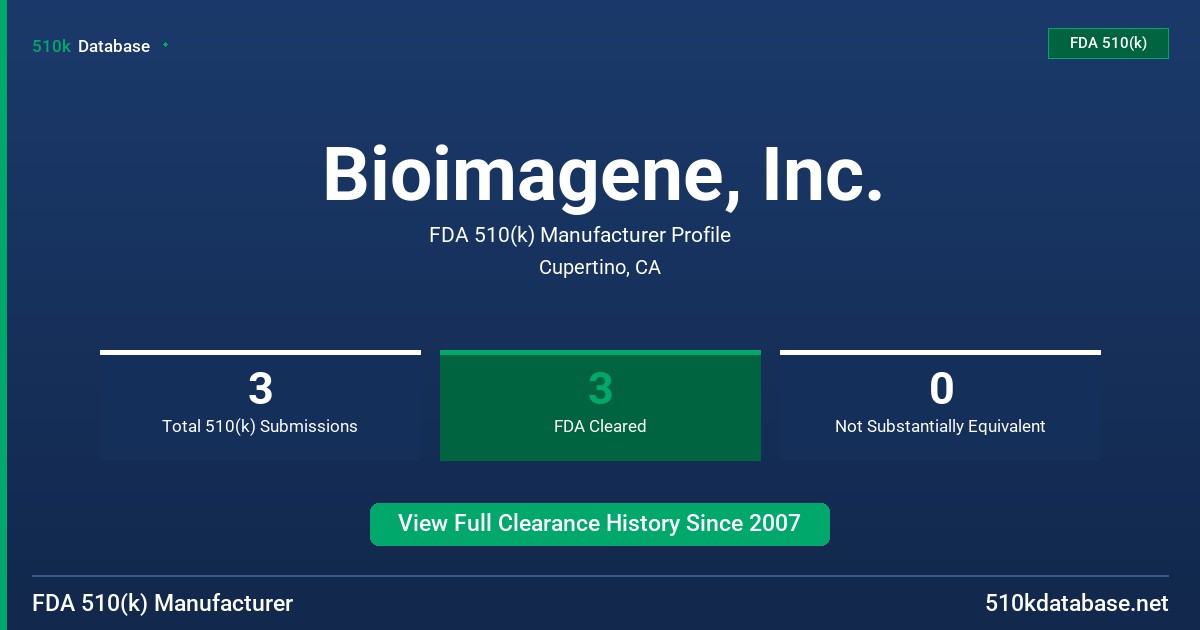 510k Database

FDA 510(k)

Bioimagene, Inc.

FDA 510(k) Manufacturer Profile

Cupertino, CA

3
Total 510(k) Submissions

3
FDA Cleared

0
Not Substantially Equivalent

View Full Clearance History Since 2007

FDA 510(k) Manufacturer

510kdatabase.net